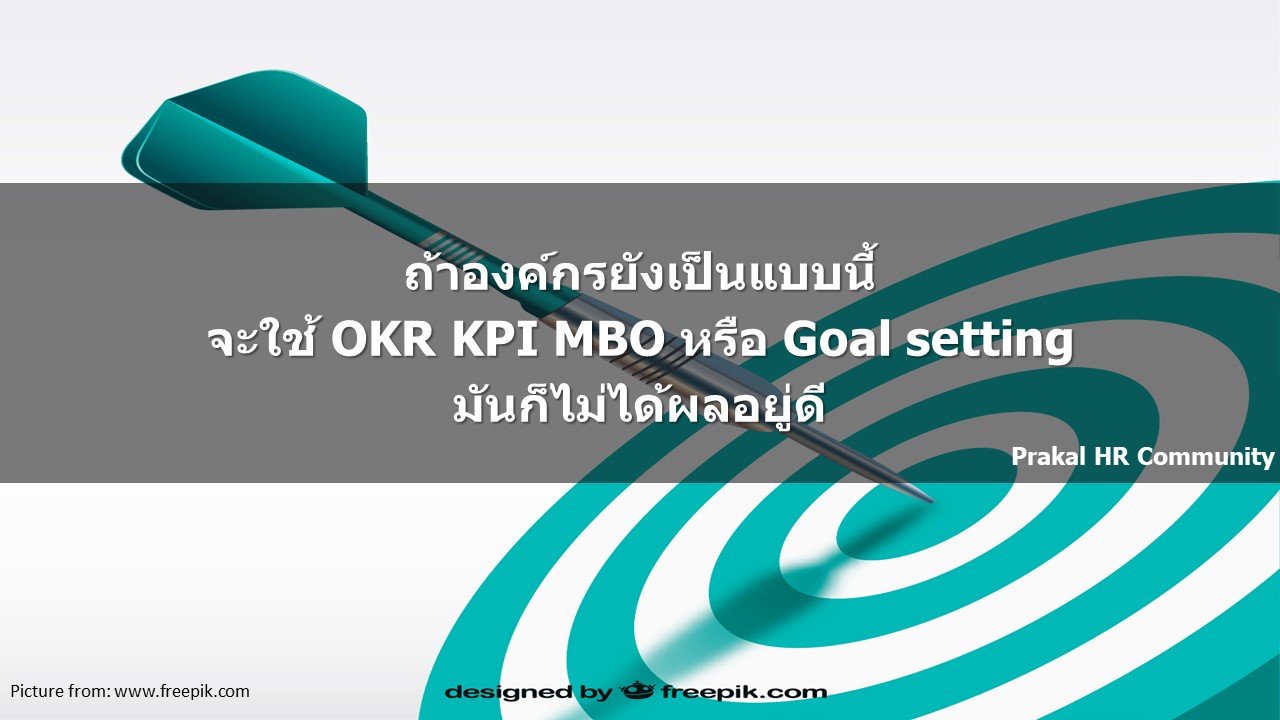 ถ้าองค์กรยังเป็นแบบนี้
จะใช้ OKR KPI MBO หรือ Goal setting
มันก็ไม่ได้ผลอยู่ดี

Prakal HR Community

Picture from: www.freepik.com

designed by freepik.com